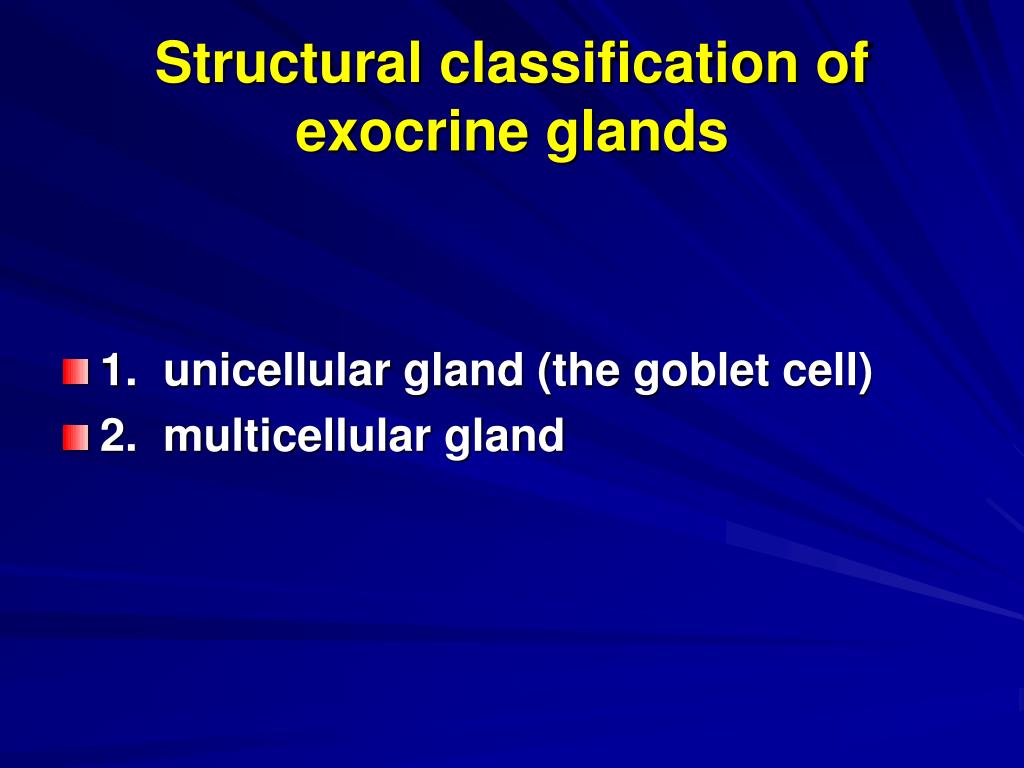 Structural classification of exocrine glands

1. unicellular gland (the goblet cell)
2. multicellular gland